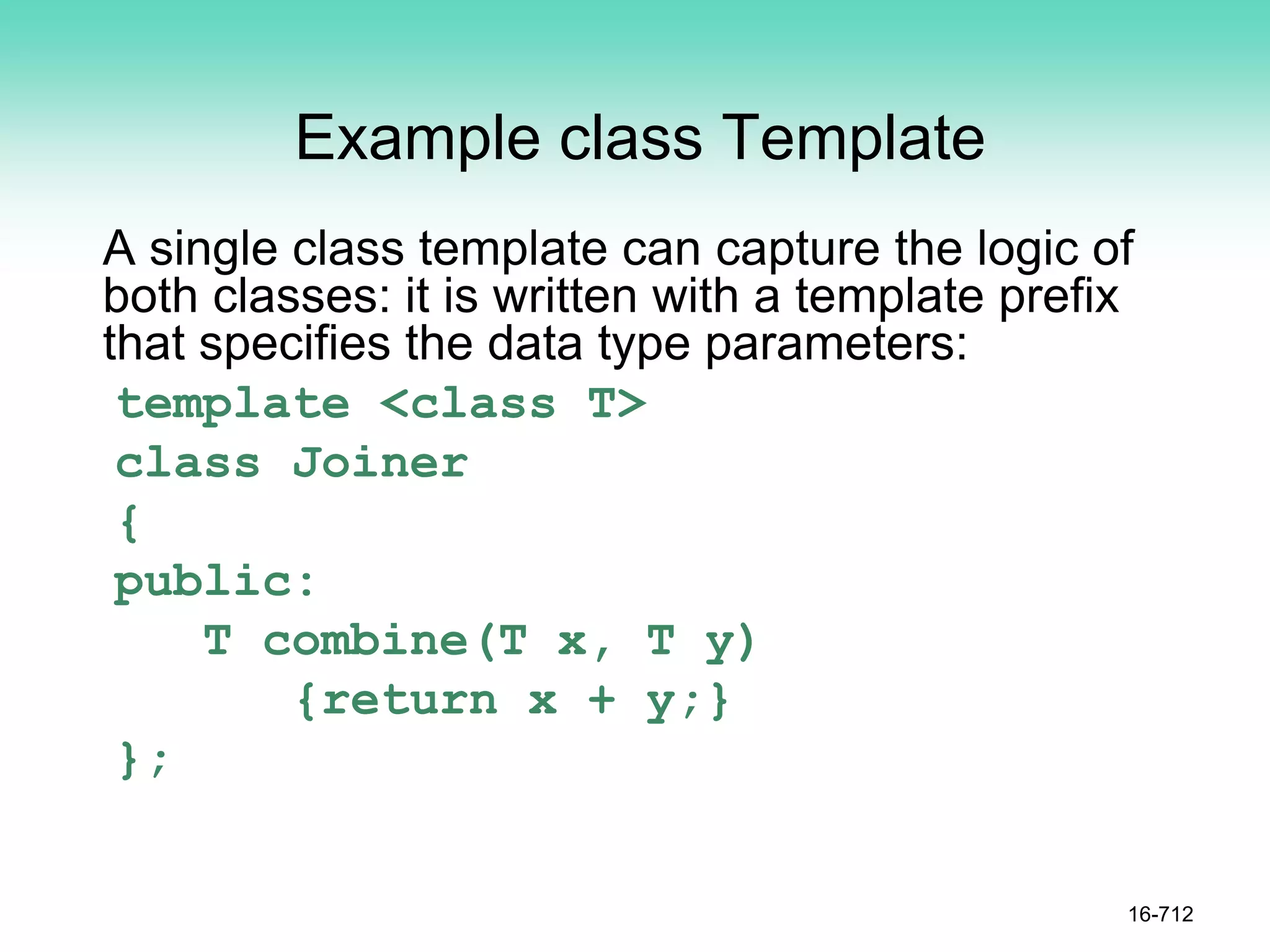 Example class Template

A single class template can capture the logic of both classes: it is written with a template prefix that specifies the data type parameters:

template <class T>
class Joiner
{
public:
    T combine(T x, T y)
        {return x + y;}
};

16-712